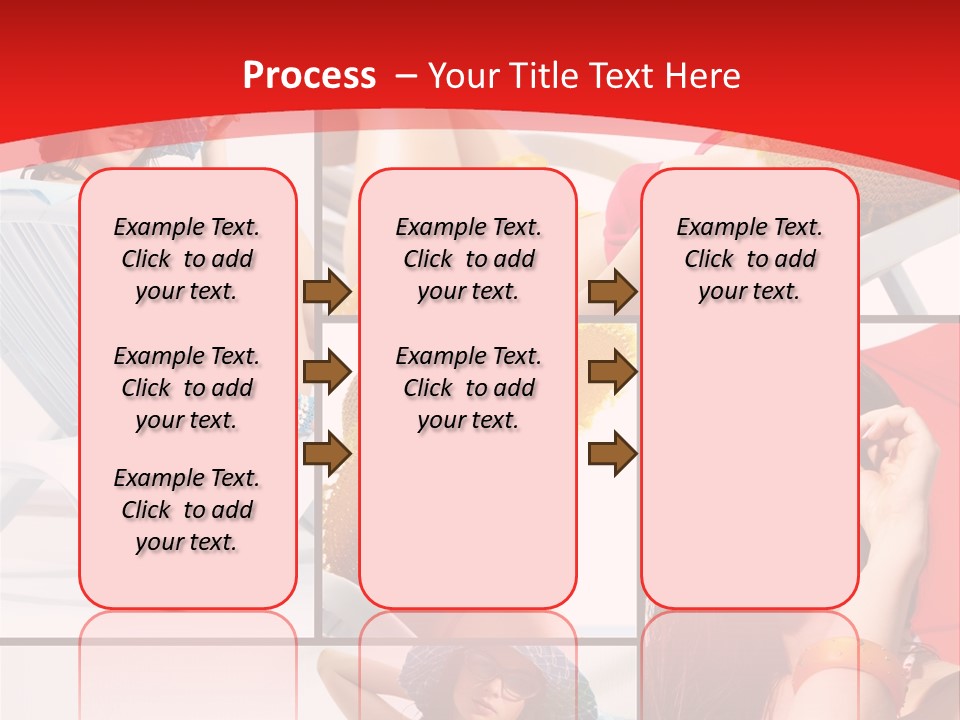 Process – Your Title Text Here

Example Text. Click to add your text.

Example Text. Click to add your text.

Example Text. Click to add your text.

Example Text. Click to add your text.

Example Text. Click to add your text.

Example Text. Click to add your text.